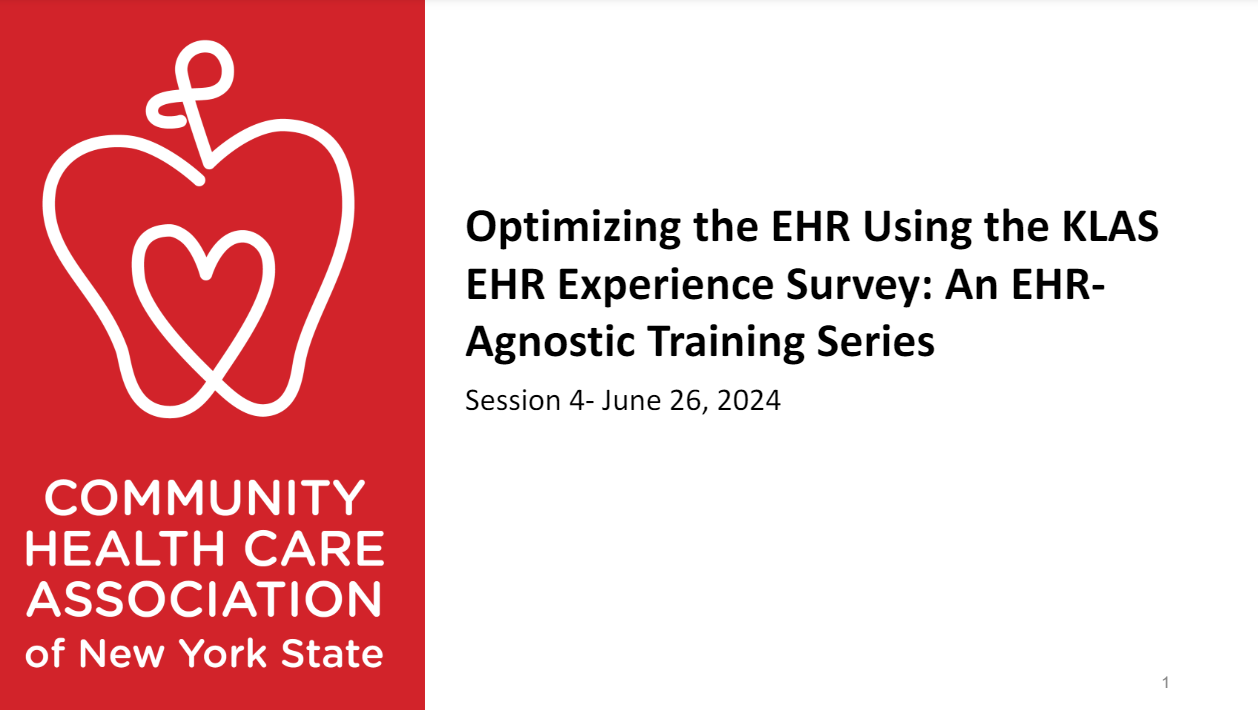 COMMUNITY HEALTH CARE ASSOCIATION of New York State

Optimizing the EHR Using the KLAS EHR Experience Survey: An EHR-Agnostic Training Series

Session 4- June 26, 2024

1